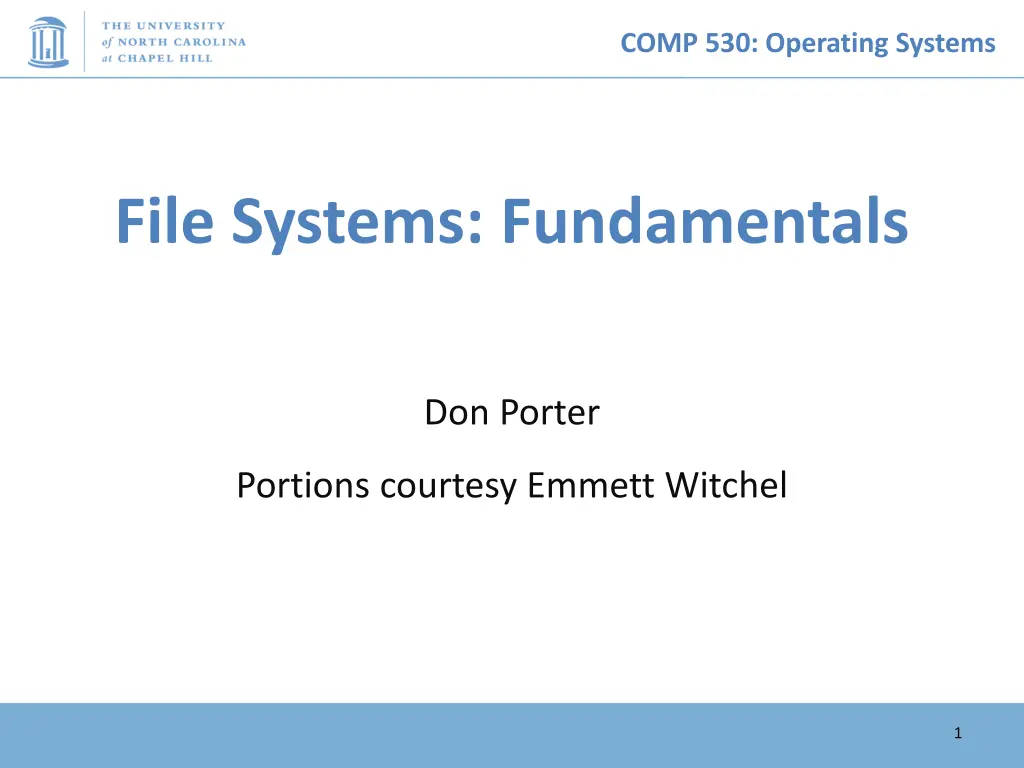 THE UNIVERSITY of NORTH CAROLINA at CHAPEL HILL

COMP 530: Operating Systems

File Systems: Fundamentals

Don Porter

Portions courtesy Emmett Witchel

1